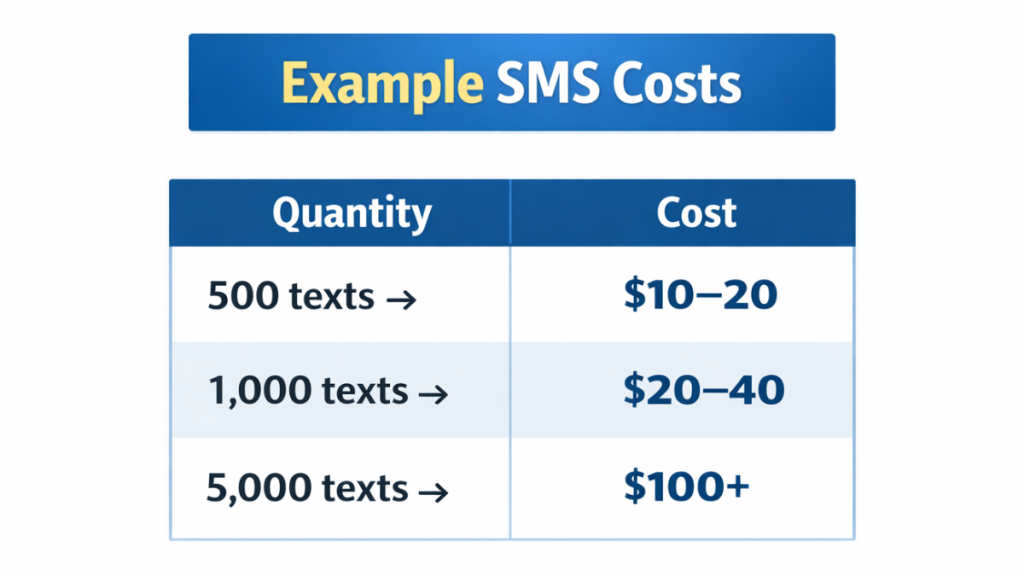 Example SMS Costs

| Quantity | Cost |
|---|---|
| 500 texts → | \$10–20 |
| 1,000 texts → | \$20–40 |
| 5,000 texts → | \$100+ |